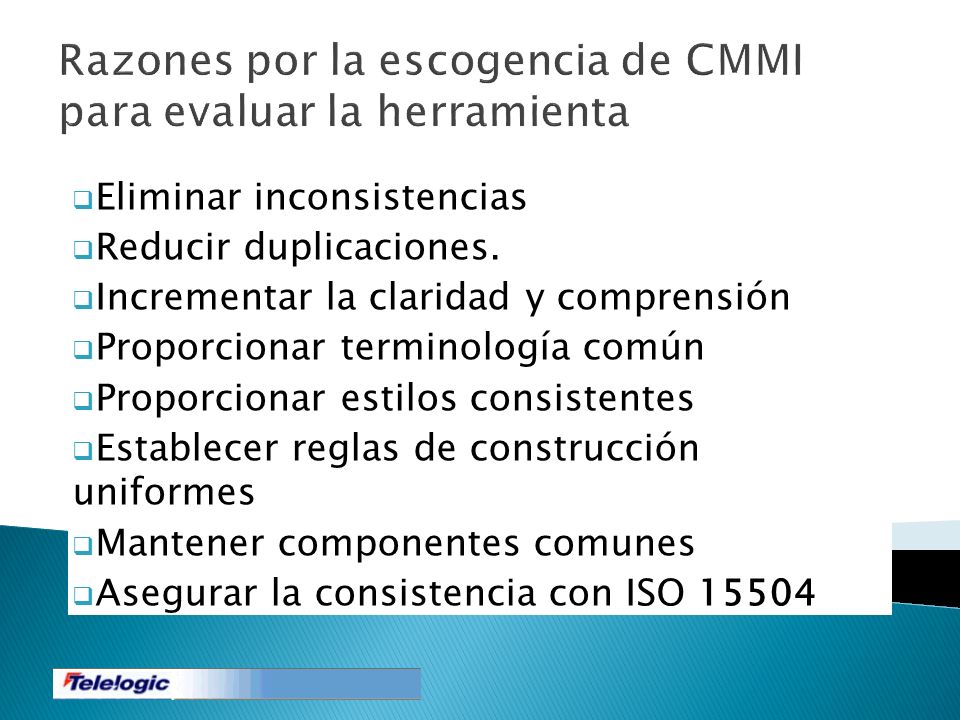 Razones por la escogencia de CMMI para evaluar la herramienta

❑Eliminar inconsistencias
❑Reducir duplicaciones.
❑Incrementar la claridad y comprensión
❑Proporcionar terminología común
❑Proporcionar estilos consistentes
❑Establecer reglas de construcción uniformes
❑Mantener componentes comunes
❑Asegurar la consistencia con ISO 15504

Telelogic